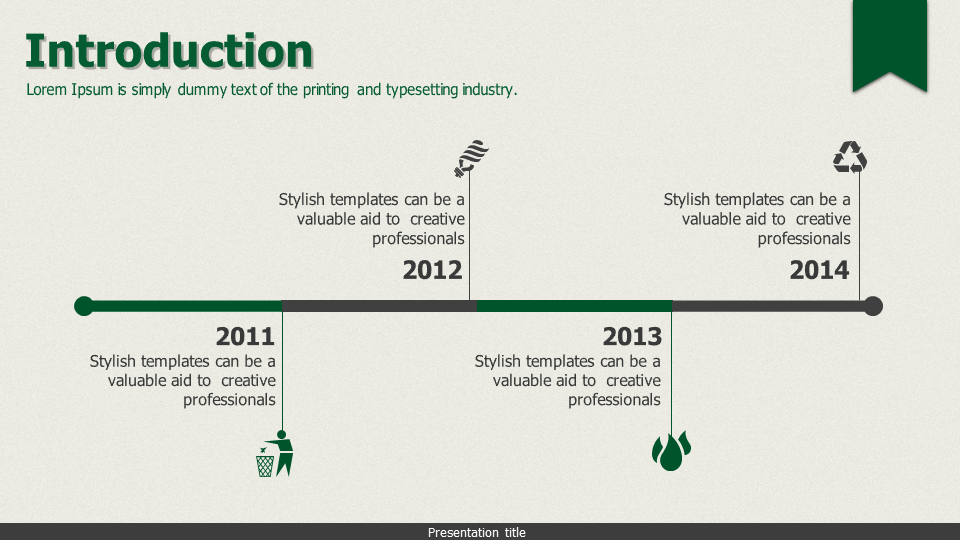 Introduction

Lorem Ipsum is simply dummy text of the printing and typesetting industry.

Stylish templates can be a valuable aid to creative professionals

2012

Stylish templates can be a valuable aid to creative professionals

2014

2011

Stylish templates can be a valuable aid to creative professionals

2013

Stylish templates can be a valuable aid to creative professionals

Presentation title